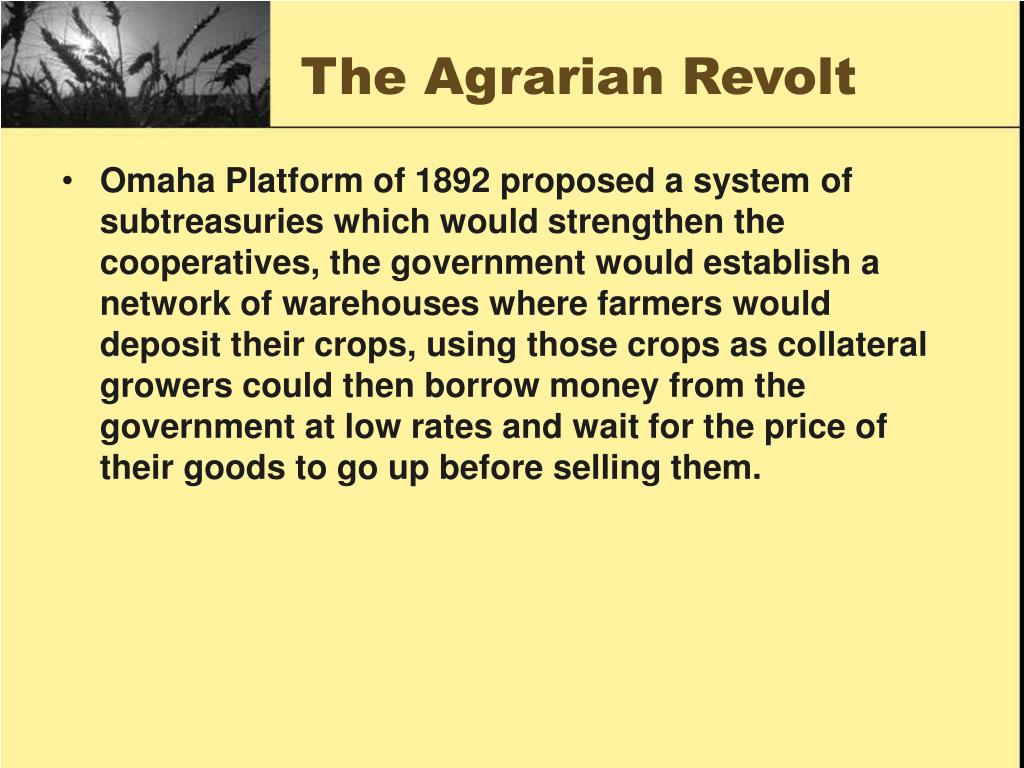 The Agrarian Revolt

• Omaha Platform of 1892 proposed a system of subtreasuries which would strengthen the cooperatives, the government would establish a network of warehouses where farmers would deposit their crops, using those crops as collateral growers could then borrow money from the government at low rates and wait for the price of their goods to go up before selling them.